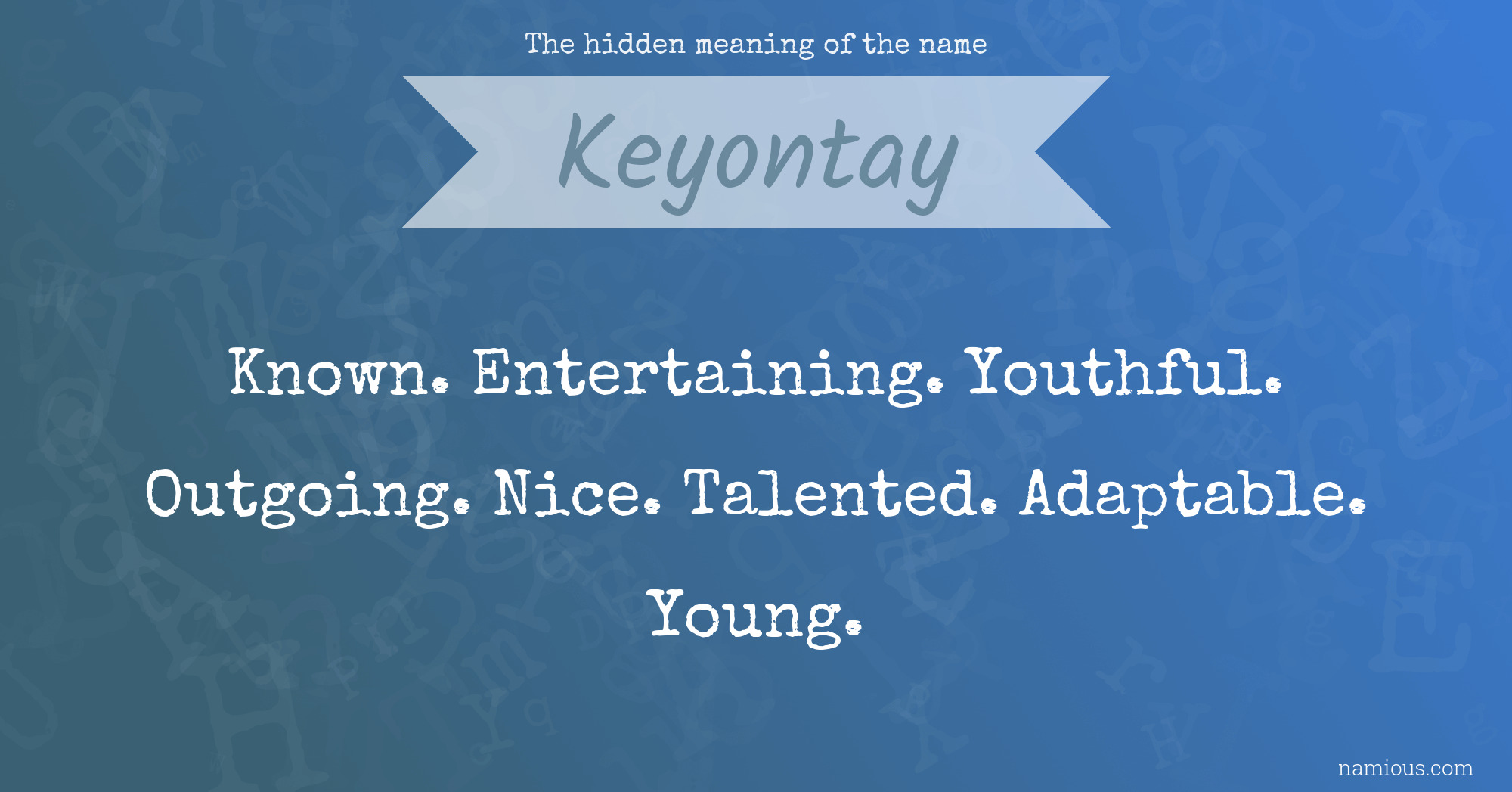 The hidden meaning of the name

Keyontay

Known. Entertaining. Youthful. Outgoing. Nice. Talented. Adaptable. Young.

namious.com